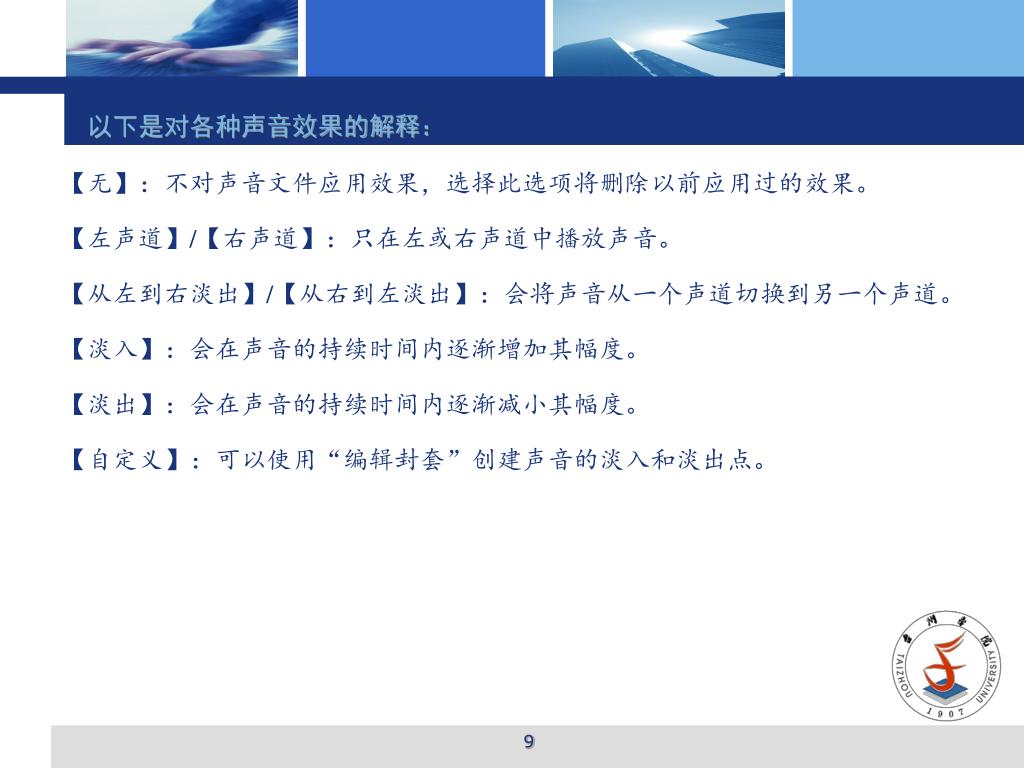 以下是对各种声音效果的解释：

【无】：不对声音文件应用效果，选择此选项将删除以前应用过的效果。

【左声道】/【右声道】：只在左或右声道中播放声音。

【从左到右淡出】/【从右到左淡出】：会将声音从一个声道切换到另一个声道。

【淡入】：会在声音的持续时间内逐渐增加其幅度。

【淡出】：会在声音的持续时间内逐渐减小其幅度。

【自定义】：可以使用“编辑封套”创建声音的淡入和淡出点。

台州学院 TAIZHOU UNIVERSITY 1907

9